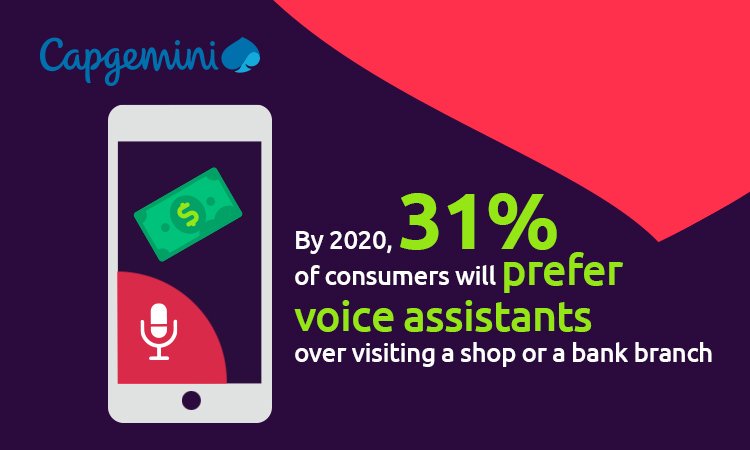 Capgemini

$

By 2020, 31% of consumers will prefer voice assistants over visiting a shop or a bank branch